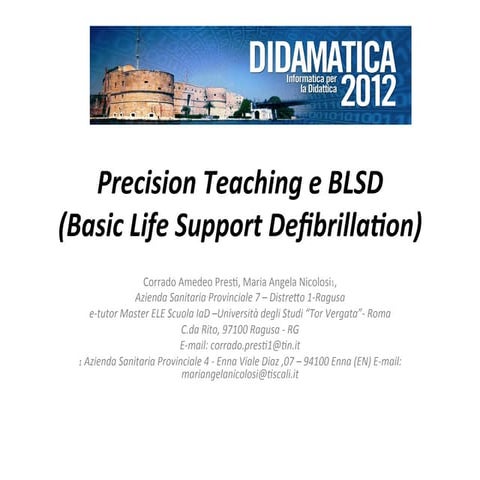 DIDAMATICA
Informatica per la Didattica
2012

Precision Teaching e BLSD
(Basic Life Support Defibrillation)

Corrado Amedeo Presti, Maria Angela Nicolosi₁,
Azienda Sanitaria Provinciale 7 – Distretto 1-Ragusa
e-tutor Master ELE Scuola IaD –Università degli Studi "Tor Vergata"- Roma
C.da Rito, 97100 Ragusa - RG
E-mail: corrado.presti1@tin.it
₁ Azienda Sanitaria Provinciale 4 - Enna Viale Diaz ,07 – 94100 Enna (EN) E-mail: mariangelanicolosi@tiscali.it